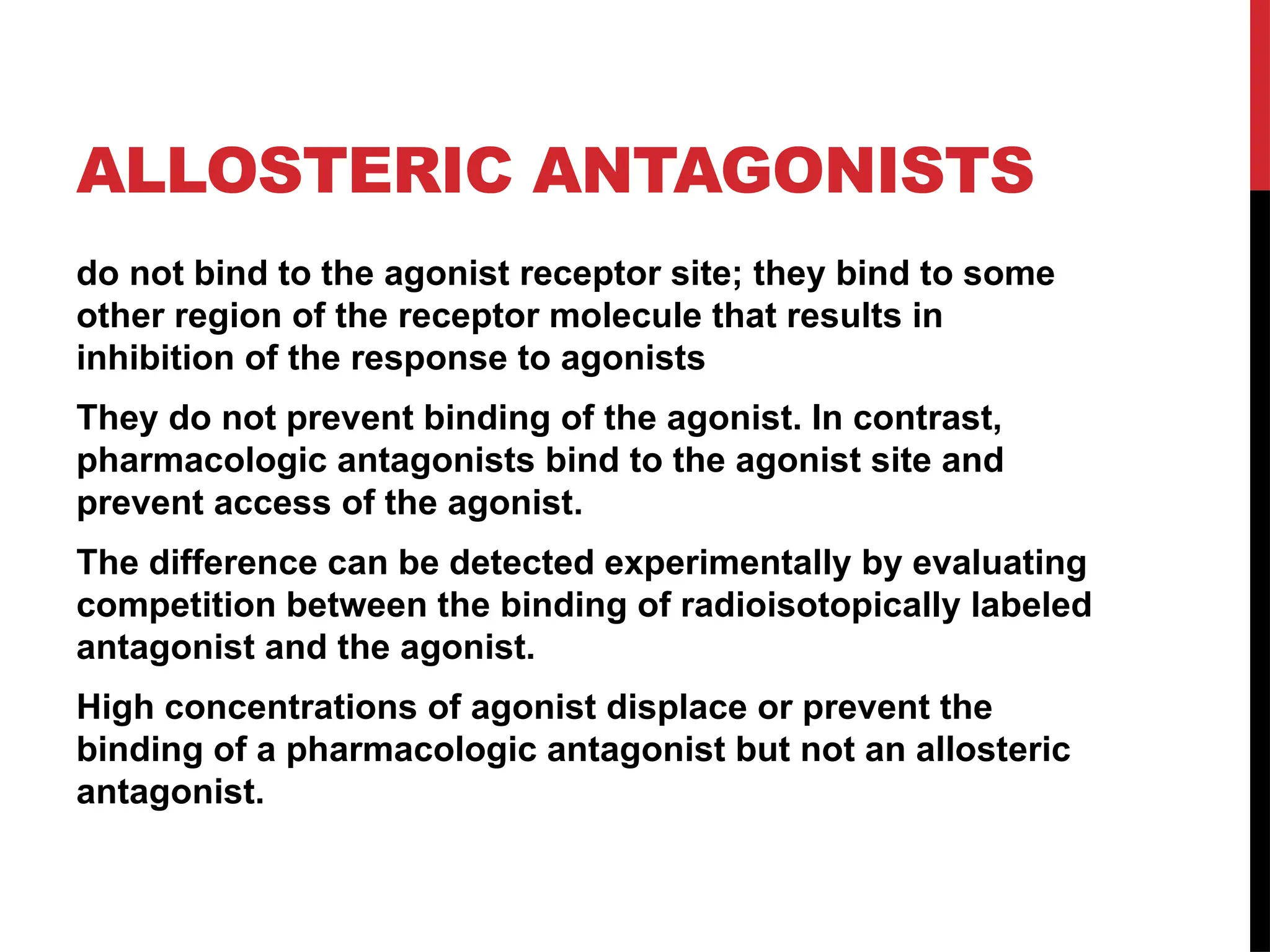 ALLOSTERIC ANTAGONISTS

do not bind to the agonist receptor site; they bind to some other region of the receptor molecule that results in inhibition of the response to agonists

They do not prevent binding of the agonist. In contrast, pharmacologic antagonists bind to the agonist site and prevent access of the agonist.

The difference can be detected experimentally by evaluating competition between the binding of radioisotopically labeled antagonist and the agonist.

High concentrations of agonist displace or prevent the binding of a pharmacologic antagonist but not an allosteric antagonist.